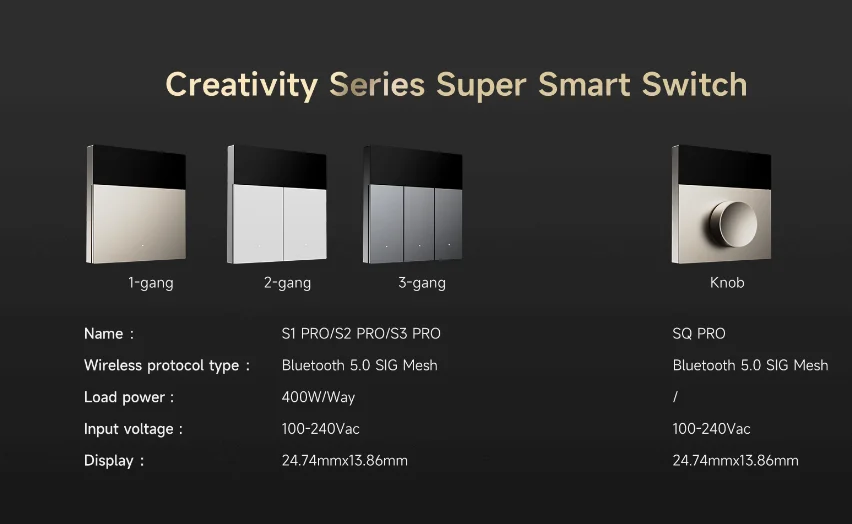 Creativity Series Super Smart Switch

1-gang

2-gang

3-gang

Knob

| Name : | S1 PRO/S2 PRO/S3 PRO | SQ PRO |
|---|---|---|
| Wireless protocol type : | Bluetooth 5.0 SIG Mesh | Bluetooth 5.0 SIG Mesh |
| Load power : | 400W/Way | / |
| Input voltage : | 100-240Vac | 100-240Vac |
| Display : | 24.74mmx13.86mm | 24.74mmx13.86mm |